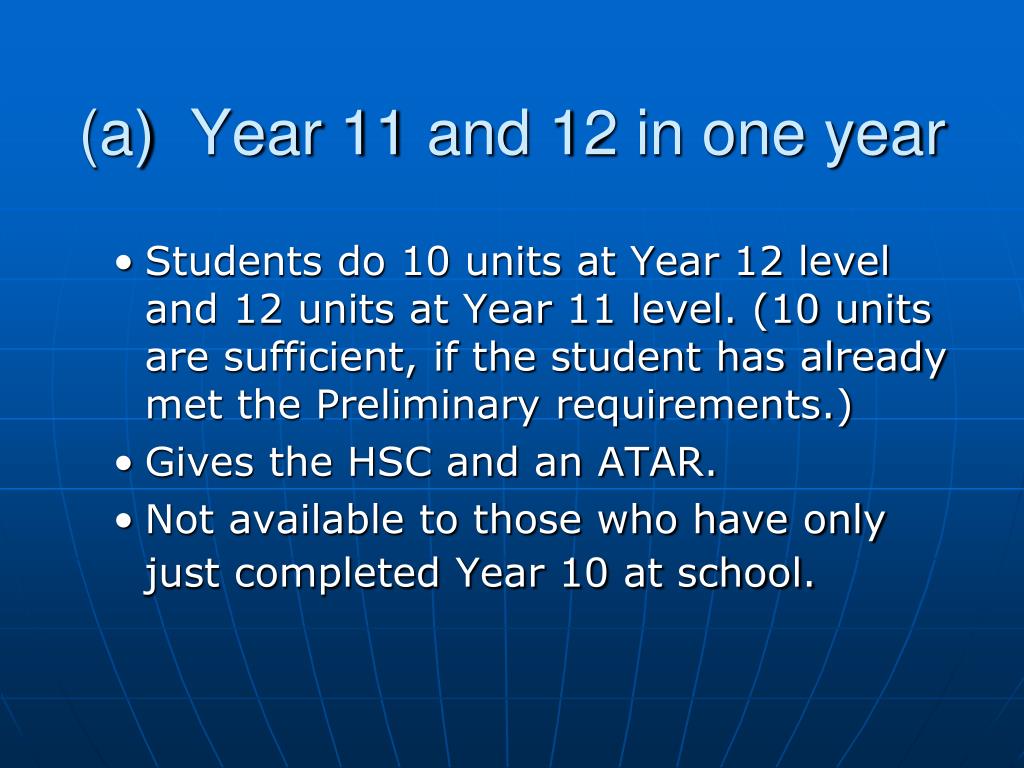 (a) Year 11 and 12 in one year

• Students do 10 units at Year 12 level and 12 units at Year 11 level. (10 units are sufficient, if the student has already met the Preliminary requirements.)
• Gives the HSC and an ATAR.
• Not available to those who have only just completed Year 10 at school.